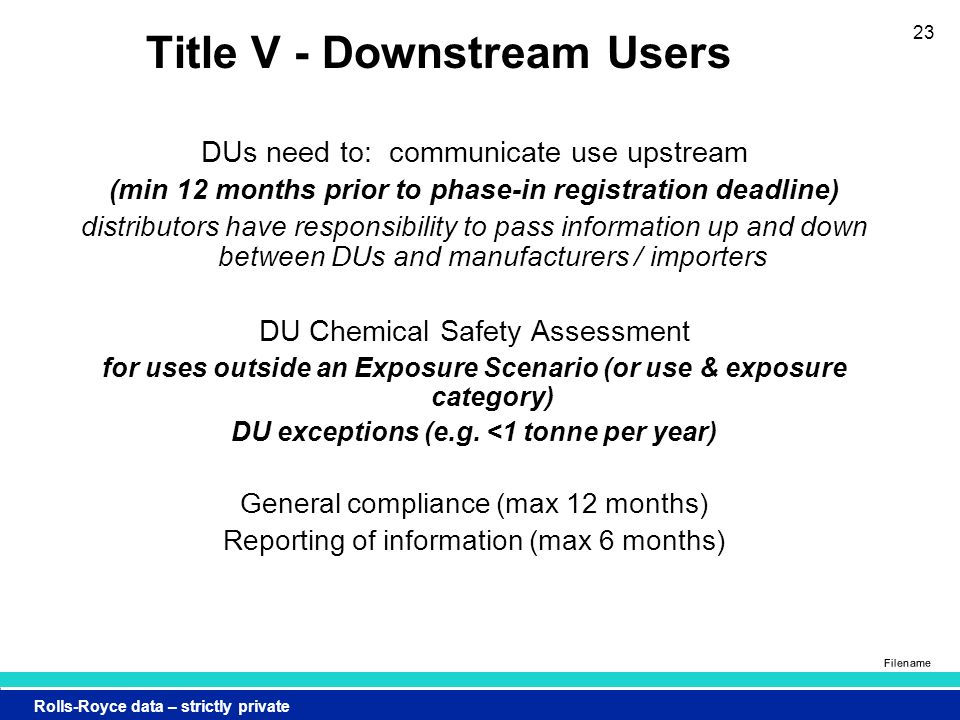 23

Title V - Downstream Users

DUs need to: communicate use upstream

(min 12 months prior to phase-in registration deadline)

distributors have responsibility to pass information up and down between DUs and manufacturers / importers

DU Chemical Safety Assessment

for uses outside an Exposure Scenario (or use & exposure category)

DU exceptions (e.g. <1 tonne per year)

General compliance (max 12 months)

Reporting of information (max 6 months)

Filename

Rolls-Royce data – strictly private